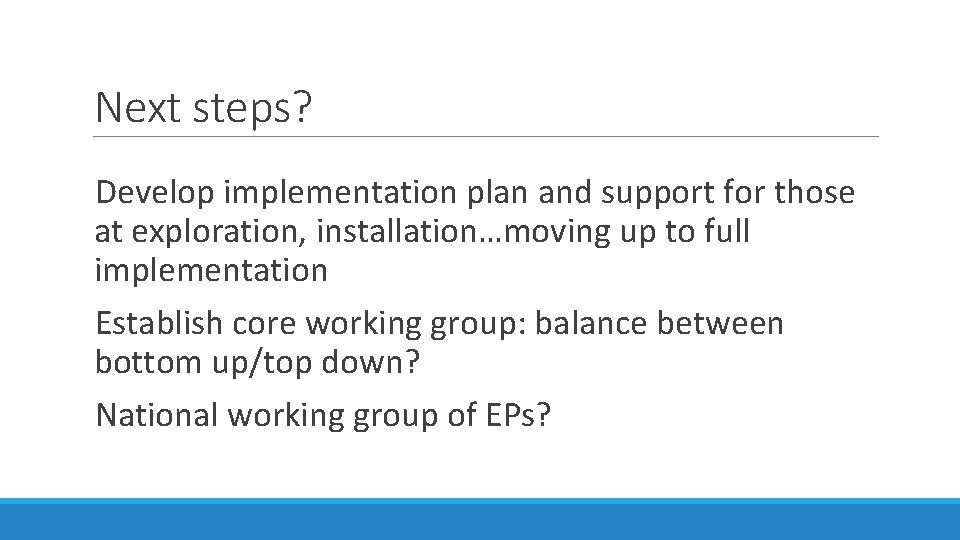 Next steps?

Develop implementation plan and support for those at exploration, installation…moving up to full implementation

Establish core working group: balance between bottom up/top down?

National working group of EPs?